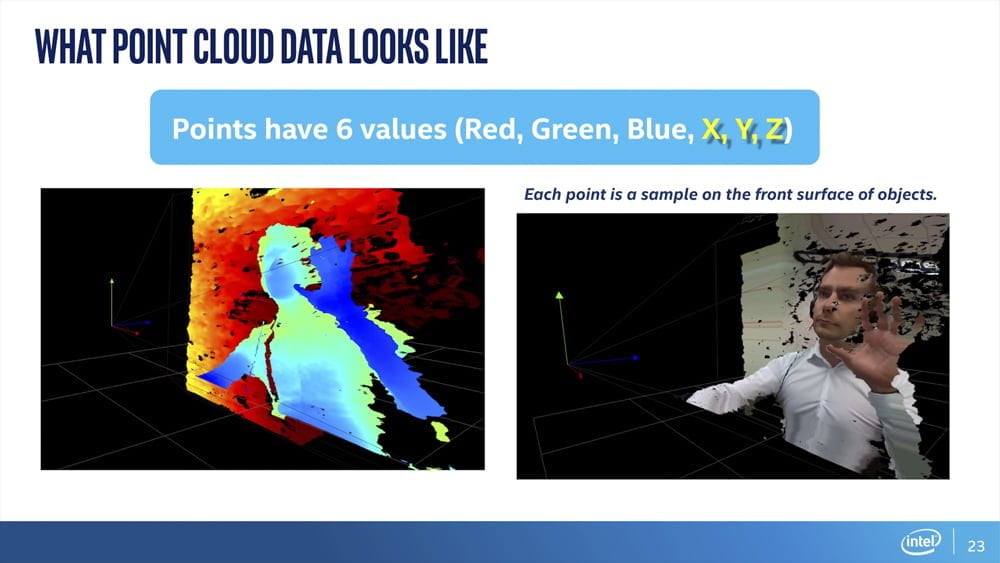 WHAT POINT CLOUD DATA LOOKS LIKE

Points have 6 values (Red, Green, Blue, X, Y, Z)

Each point is a sample on the front surface of objects.

intel

23